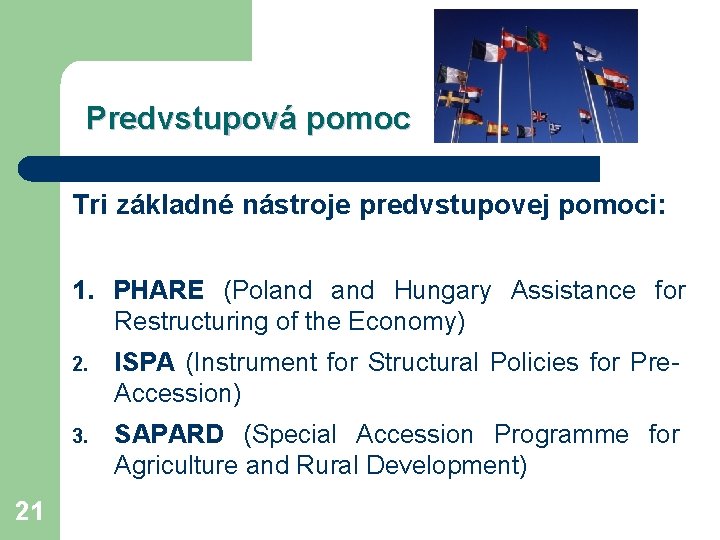 Predvstupová pomoc

Tri základné nástroje predvstupovej pomoci:

1. PHARE (Poland and Hungary Assistance for Restructuring of the Economy)

2. ISPA (Instrument for Structural Policies for Pre-Accession)

3. SAPARD (Special Accession Programme for Agriculture and Rural Development)

21